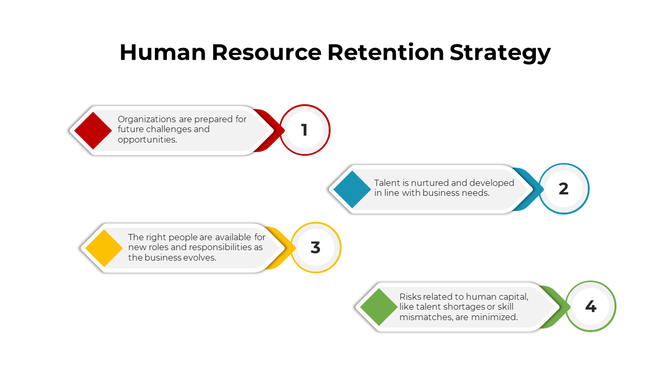 Human Resource Retention Strategy

Organizations are prepared for future challenges and opportunities.

1

Talent is nurtured and developed in line with business needs.

2

The right people are available for new roles and responsibilities as the business evolves.

3

Risks related to human capital, like talent shortages or skill mismatches, are minimized.

4